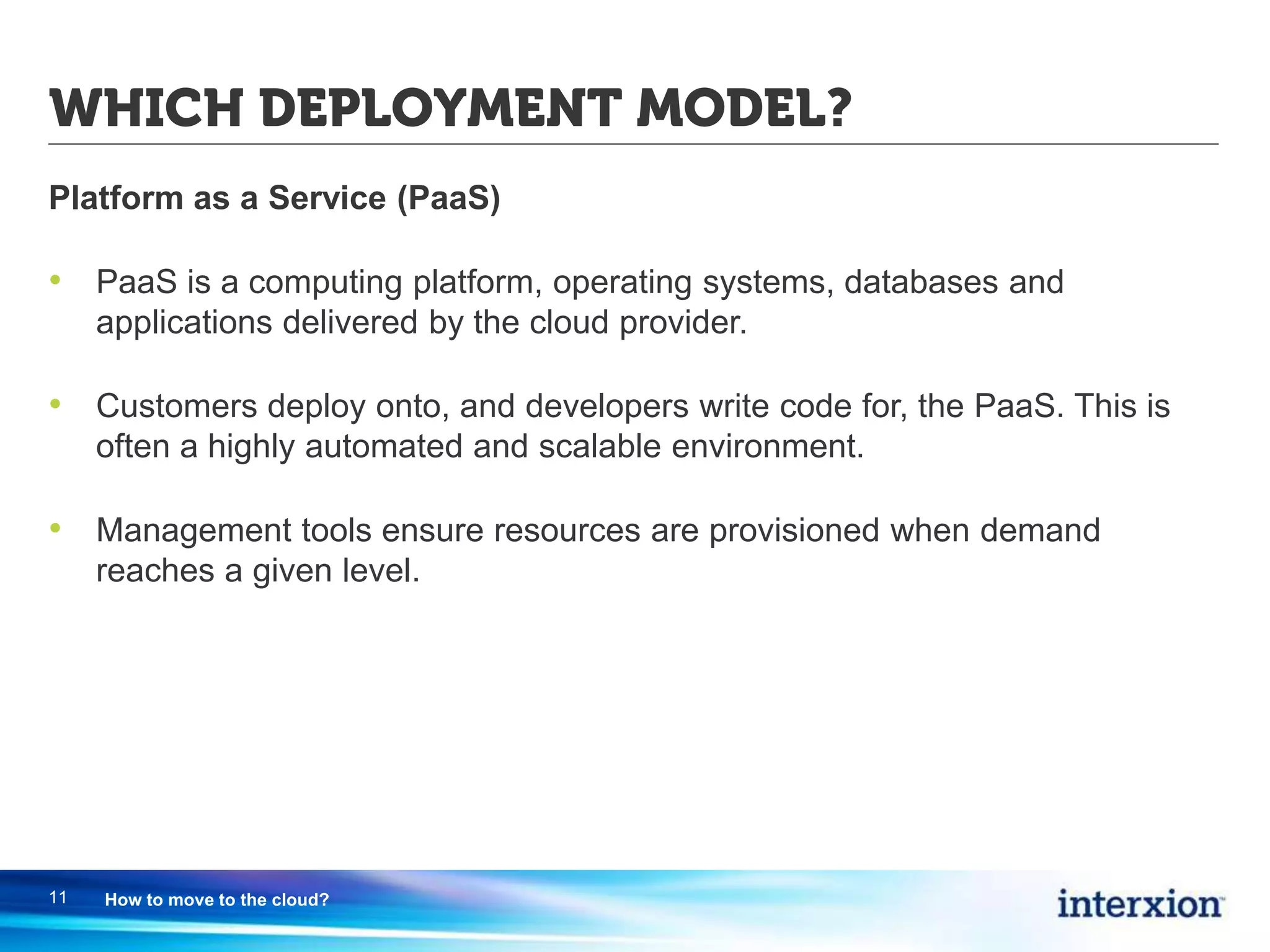 WHICH DEPLOYMENT MODEL?

Platform as a Service (PaaS)

• PaaS is a computing platform, operating systems, databases and applications delivered by the cloud provider.

• Customers deploy onto, and developers write code for, the PaaS. This is often a highly automated and scalable environment.

• Management tools ensure resources are provisioned when demand reaches a given level.

11 How to move to the cloud?

interxion